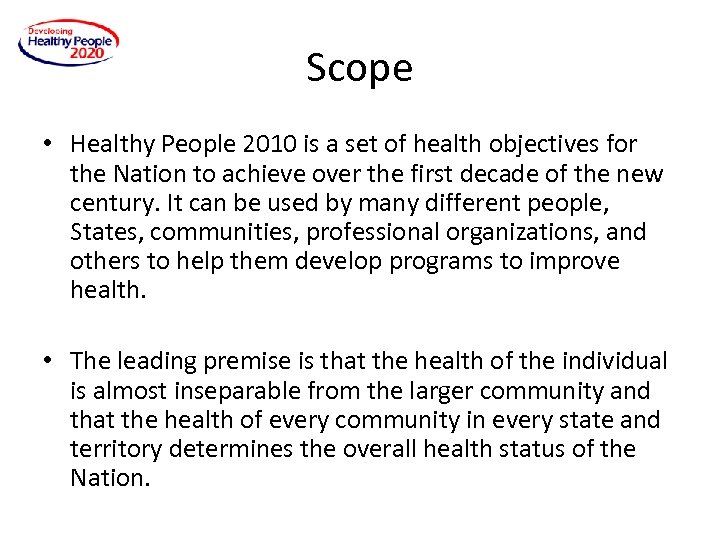 Developing Healthy People 2020

Scope

• Healthy People 2010 is a set of health objectives for the Nation to achieve over the first decade of the new century. It can be used by many different people, States, communities, professional organizations, and others to help them develop programs to improve health.

• The leading premise is that the health of the individual is almost inseparable from the larger community and that the health of every community in every state and territory determines the overall health status of the Nation.